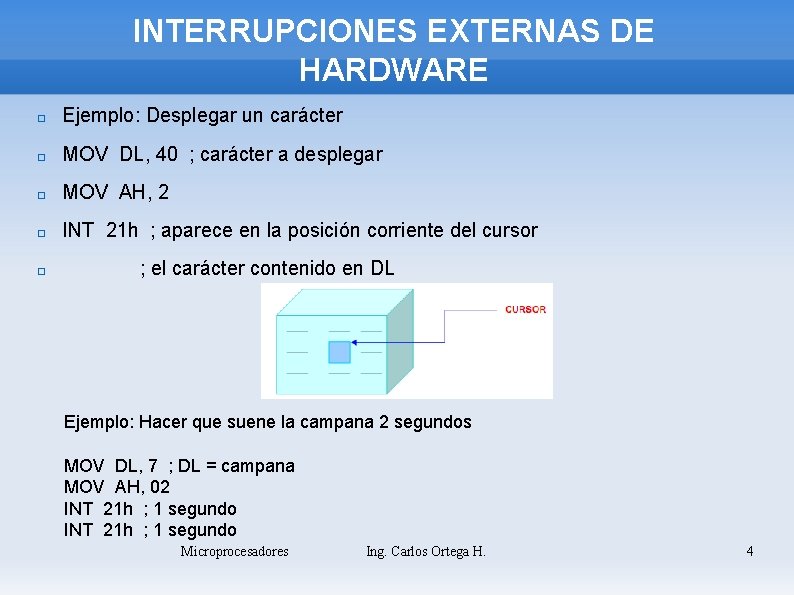 INTERRUPCIONES EXTERNAS DE HARDWARE

Ejemplo: Desplegar un carácter

MOV DL, 40 ; carácter a desplegar

MOV AH, 2

INT 21h ; aparece en la posición corriente del cursor

; el carácter contenido en DL

CURSOR

Ejemplo: Hacer que suene la campana 2 segundos

MOV DL, 7 ; DL = campana
MOV AH, 02
INT 21h ; 1 segundo
INT 21h ; 1 segundo

Microprocesadores Ing. Carlos Ortega H. 4